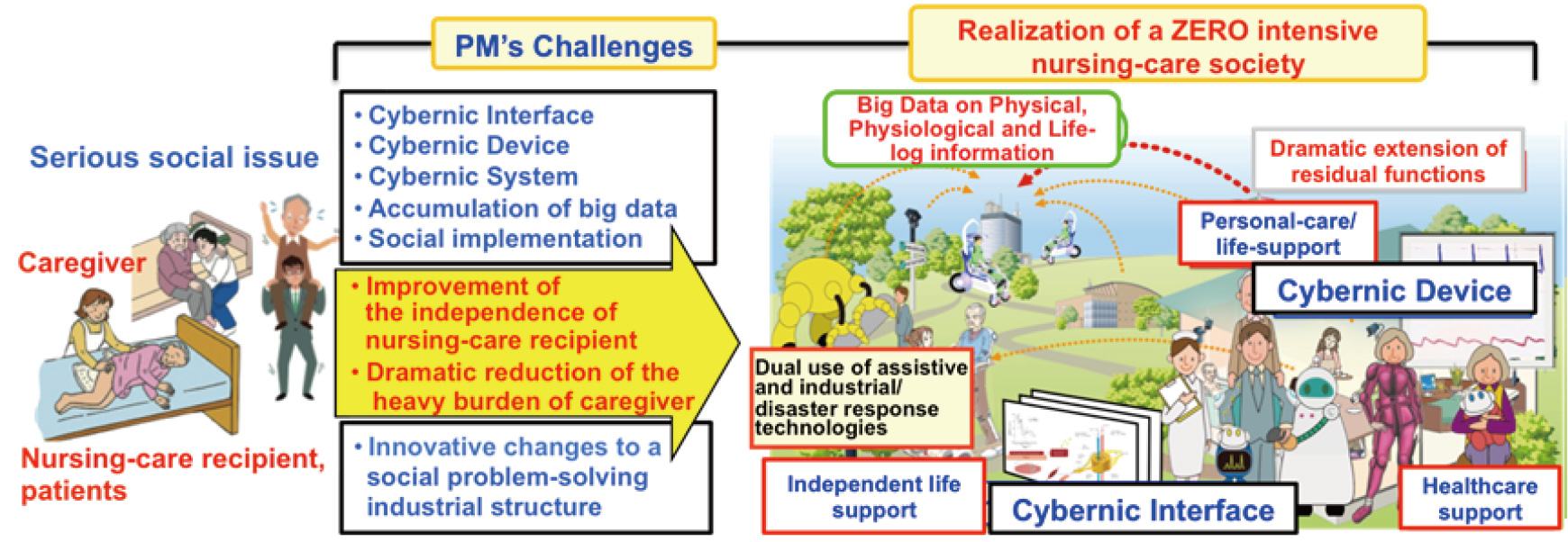 PM's Challenges

Realization of a ZERO intensive nursing-care society

Serious social issue

Caregiver

Nursing-care recipient, patients

• Cybernic Interface
• Cybernic Device
• Cybernic System
• Accumulation of big data
• Social implementation

• Improvement of the independence of nursing-care recipient
• Dramatic reduction of the heavy burden of caregiver

• Innovative changes to a social problem-solving industrial structure

Big Data on Physical, Physiological and Life-log information

Dramatic extension of residual functions

Personal-care/ life-support

Cybernic Device

Dual use of assistive and industrial/ disaster response technologies

Independent life support

Cybernic Interface

Healthcare support